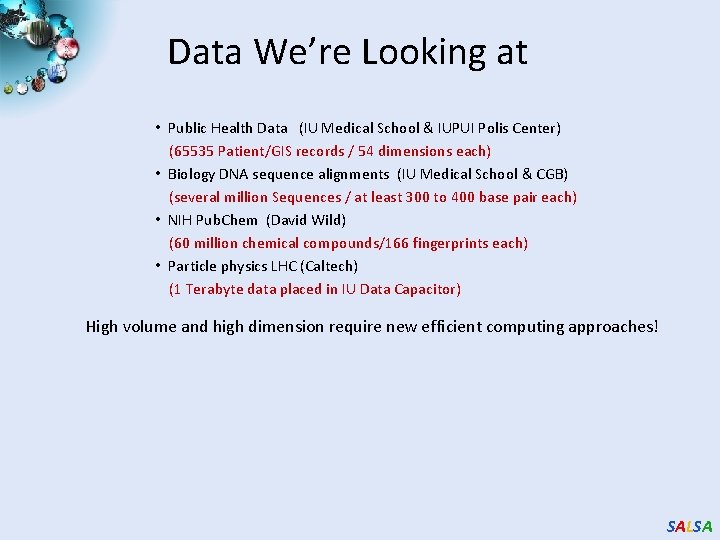 Data We're Looking at

• Public Health Data (IU Medical School & IUPUI Polis Center)
(65535 Patient/GIS records / 54 dimensions each)
• Biology DNA sequence alignments (IU Medical School & CGB)
(several million Sequences / at least 300 to 400 base pair each)
• NIH PubChem (David Wild)
(60 million chemical compounds/166 fingerprints each)
• Particle physics LHC (Caltech)
(1 Terabyte data placed in IU Data Capacitor)

High volume and high dimension require new efficient computing approaches!

SALSA